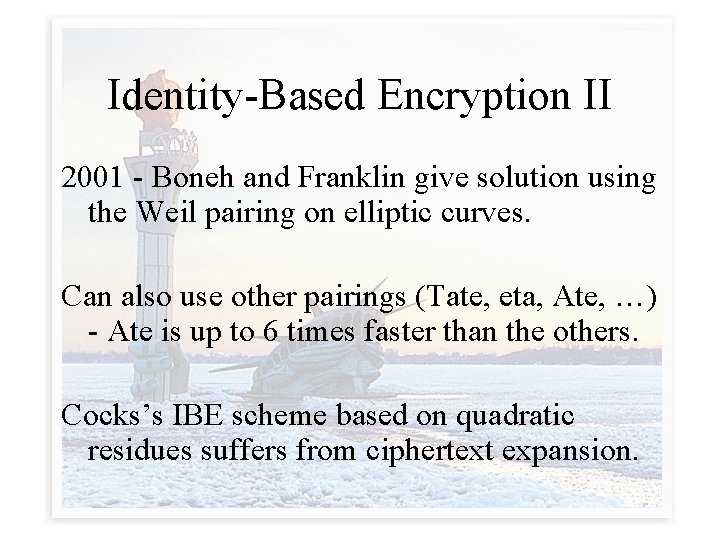 Identity-Based Encryption II

2001 - Boneh and Franklin give solution using the Weil pairing on elliptic curves.

Can also use other pairings (Tate, eta, Ate, …) - Ate is up to 6 times faster than the others.

Cocks’s IBE scheme based on quadratic residues suffers from ciphertext expansion.